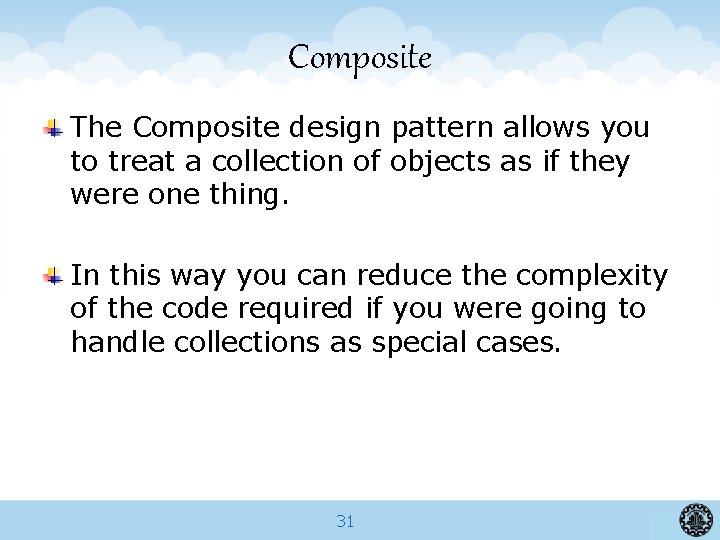 Composite

The Composite design pattern allows you to treat a collection of objects as if they were one thing.

In this way you can reduce the complexity of the code required if you were going to handle collections as special cases.

31